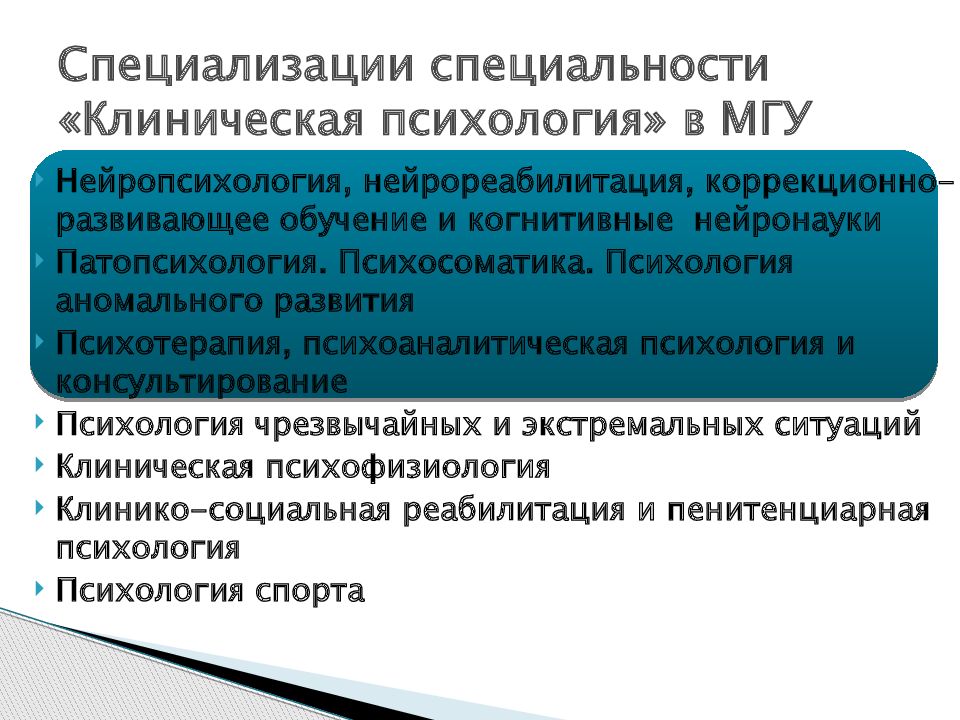 Специализации специальности «Клиническая психология» в МГУ

Нейропсихология, нейрореабилитация, коррекционно-развивающее обучение и когнитивные нейронауки
Патопсихология. Психосоматика. Психология аномального развития
Психотерапия, психоаналитическая психология и консультирование
Психология чрезвычайных и экстремальных ситуаций
Клиническая психофизиология
Клинико-социальная реабилитация и пенитенциарная психология
Психология спорта